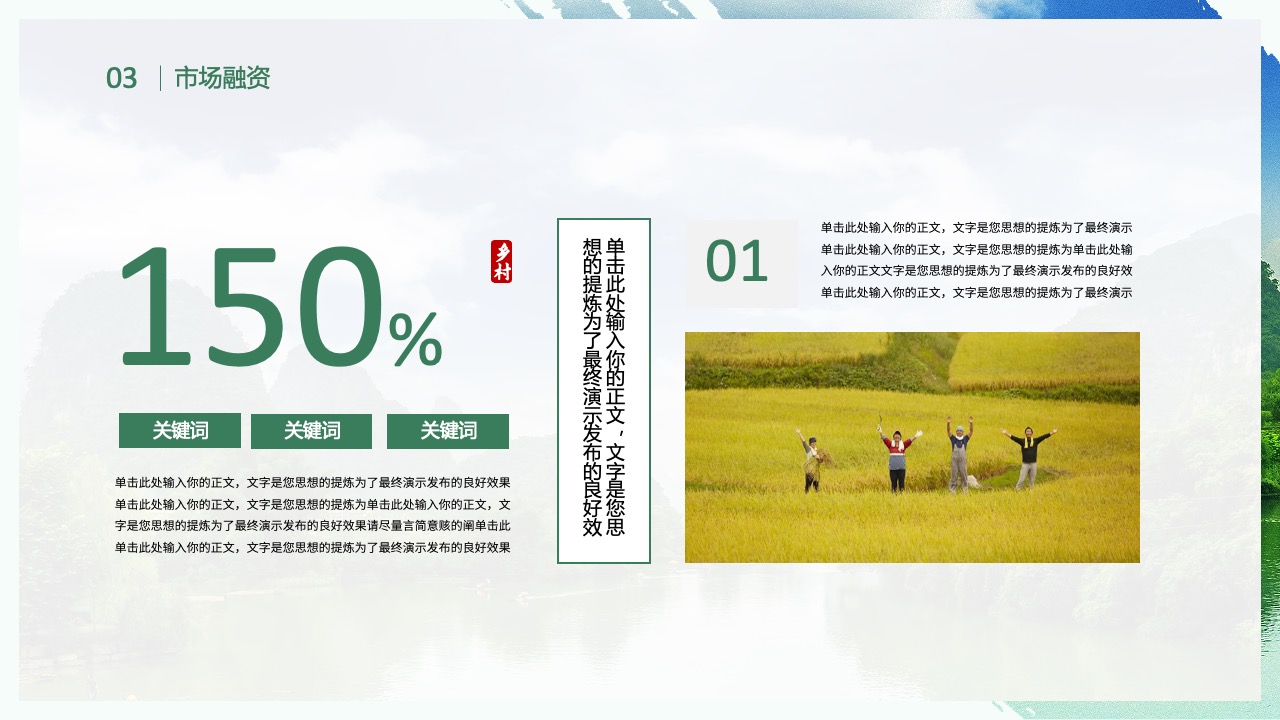 03 市场融资

150%

乡村

关键词 关键词 关键词

单击此处输入你的正文，文字是您思想的提炼为了最终演示发布的良好效果单击此处输入你的正文，文字是您思想的提炼为单击此处输入你的正文，文字是您思想的提炼为了最终演示发布的良好效果请尽量言简意赅的阐单击此单击此处输入你的正文，文字是您思想的提炼为了最终演示发布的良好效果

单击此处输入你的正文，文字是您思想的提炼为了最终演示发布的良好效

01

单击此处输入你的正文，文字是您思想的提炼为了最终演示单击此处输入你的正文，文字是您思想的提炼为单击此处输入你的正文文字是您思想的提炼为了最终演示发布的良好效单击此处输入你的正文，文字是您思想的提炼为了最终演示